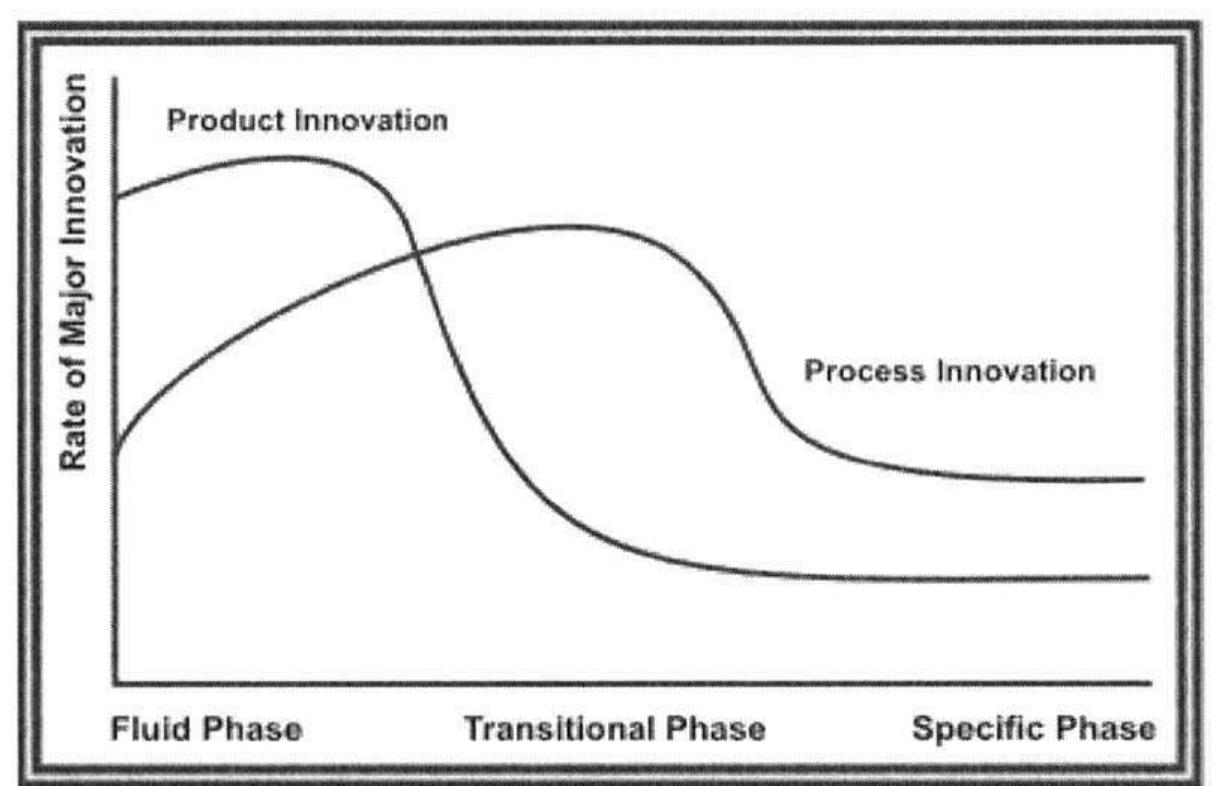 Rate of Major Innovation

Product Innovation

Process Innovation

Fluid Phase

Transitional Phase

Specific Phase